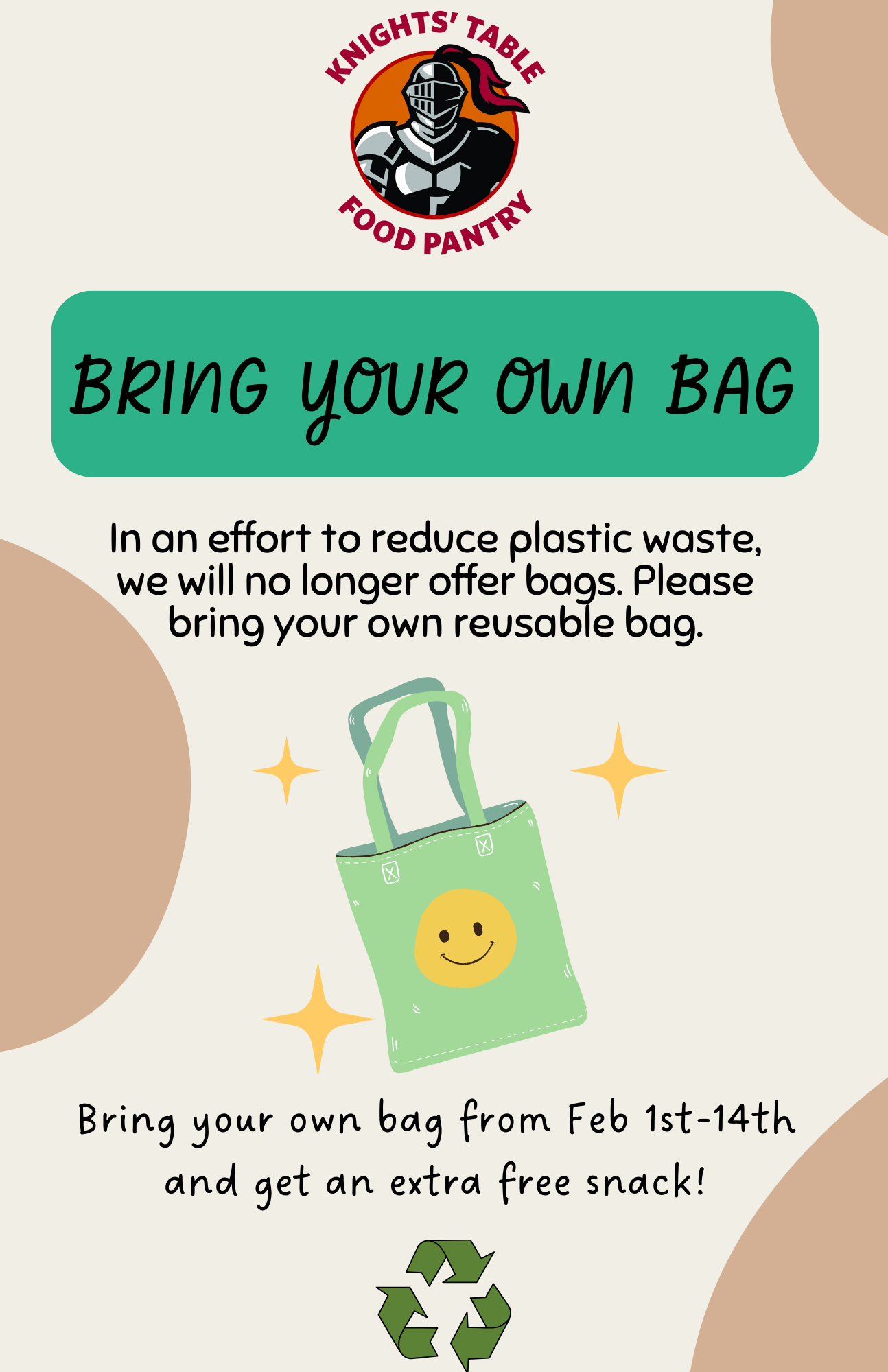 KNIGHTS' TABLE
FOOD PANTRY

BRING YOUR OWN BAG

In an effort to reduce plastic waste, we will no longer offer bags. Please bring your own reusable bag.

Bring your own bag from Feb 1st-14th and get an extra free snack!